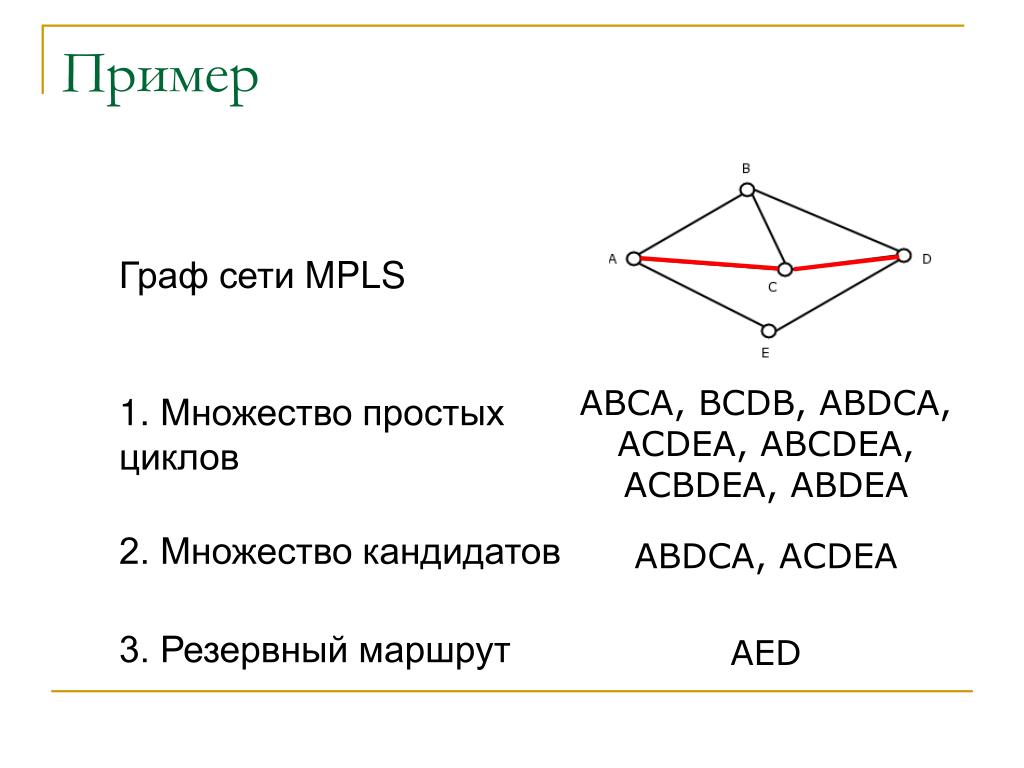 Пример

Граф сети MPLS

B
A
C
D
E

1. Множество простых циклов

ABCA, BCDB, ABDCA, ACDEA, ABCDEA, ACBDEA, ABDEA

2. Множество кандидатов

ABDCA, ACDEA

3. Резервный маршрут

AED